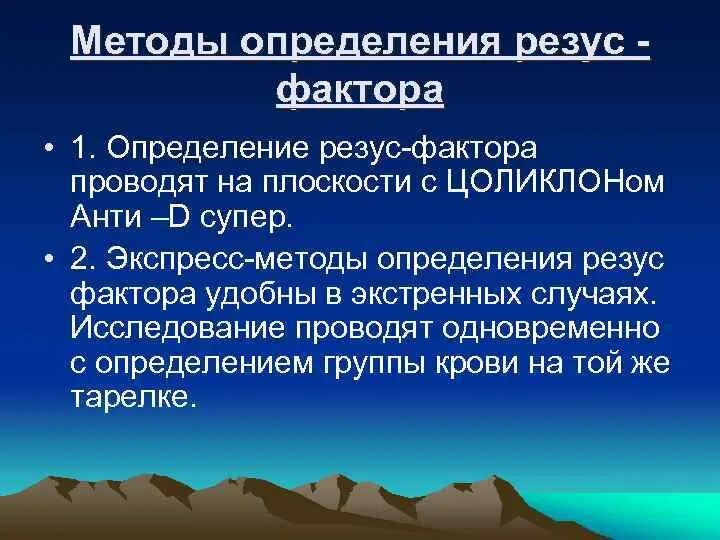 Методы определения резус - фактора

• 1. Определение резус-фактора проводят на плоскости с ЦОЛИКЛОНом Анти –D супер.

• 2. Экспресс-методы определения резус фактора удобны в экстренных случаях. Исследование проводят одновременно с определением группы крови на той же тарелке.